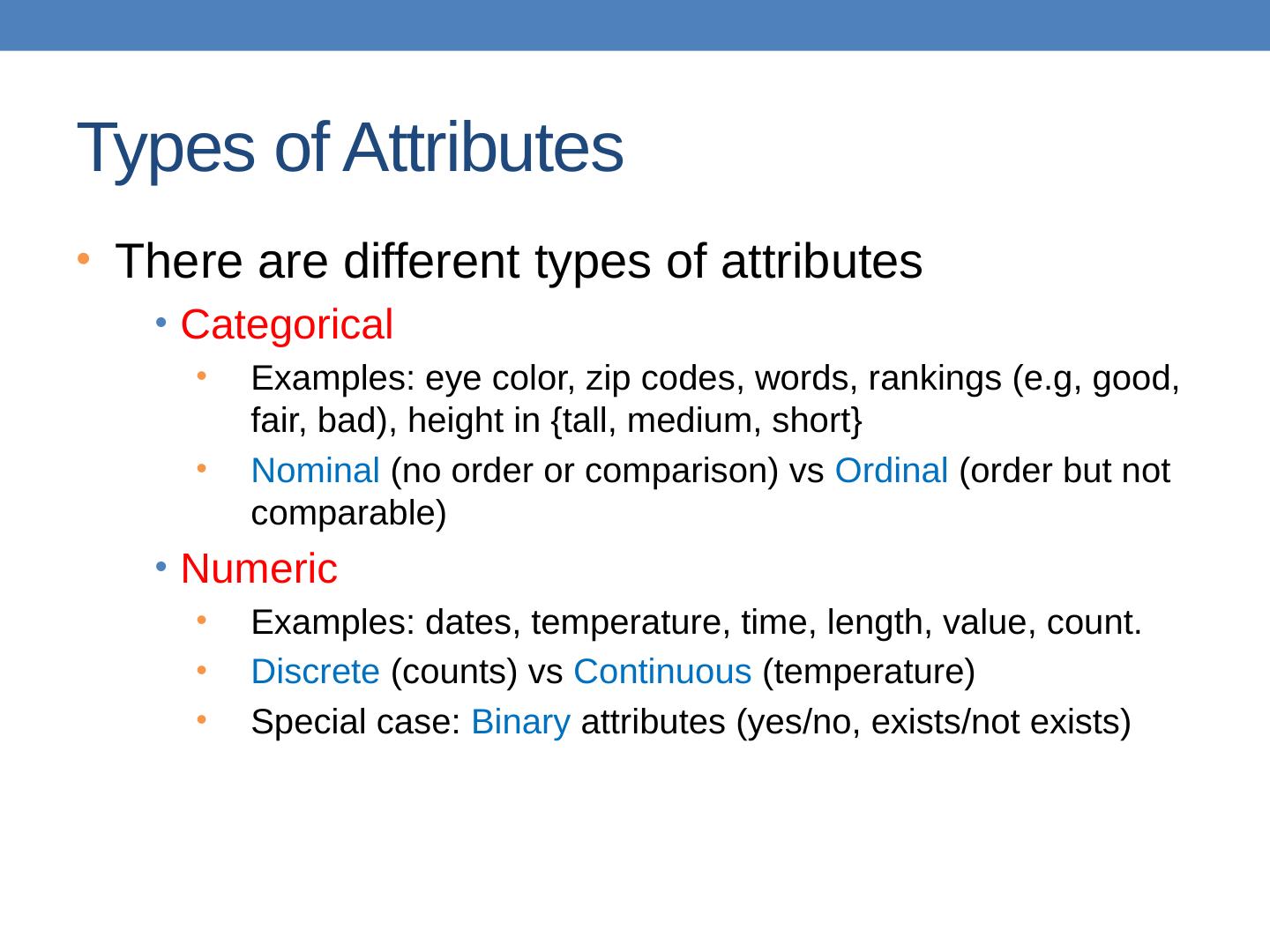 Types of Attributes

• There are different types of attributes
  • Categorical
    • Examples: eye color, zip codes, words, rankings (e.g, good, fair, bad), height in {tall, medium, short}
    • Nominal (no order or comparison) vs Ordinal (order but not comparable)
  • Numeric
    • Examples: dates, temperature, time, length, value, count.
    • Discrete (counts) vs Continuous (temperature)
    • Special case: Binary attributes (yes/no, exists/not exists)